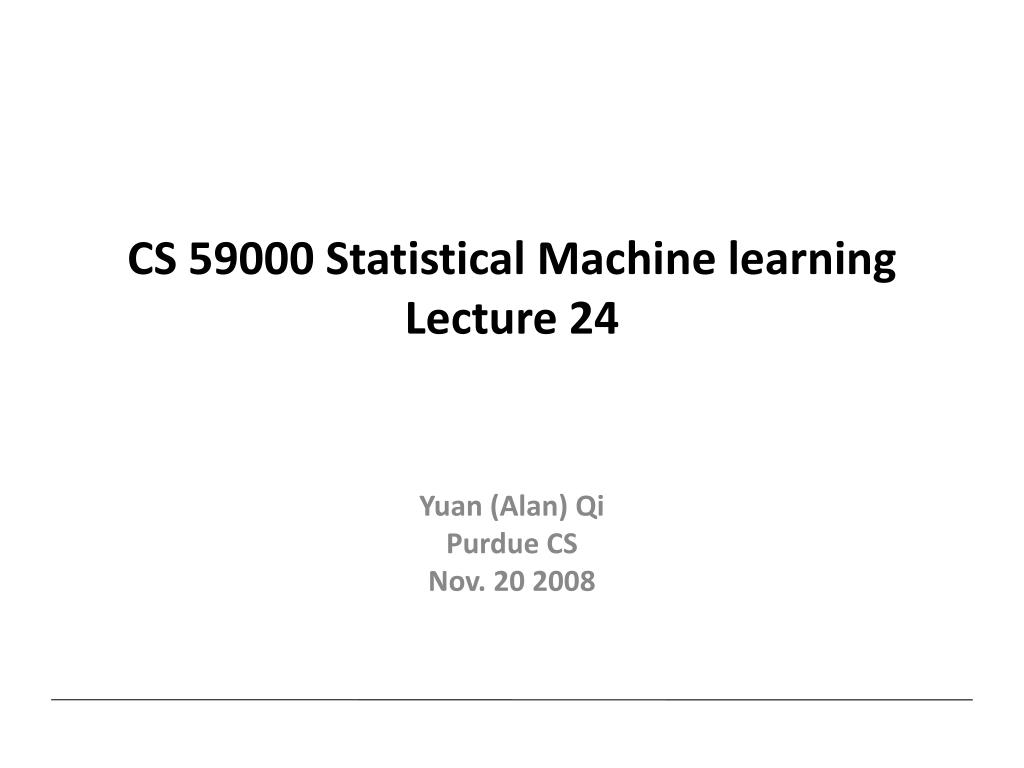 CS 59000 Statistical Machine learning
Lecture 24

Yuan (Alan) Qi
Purdue CS
Nov. 20 2008